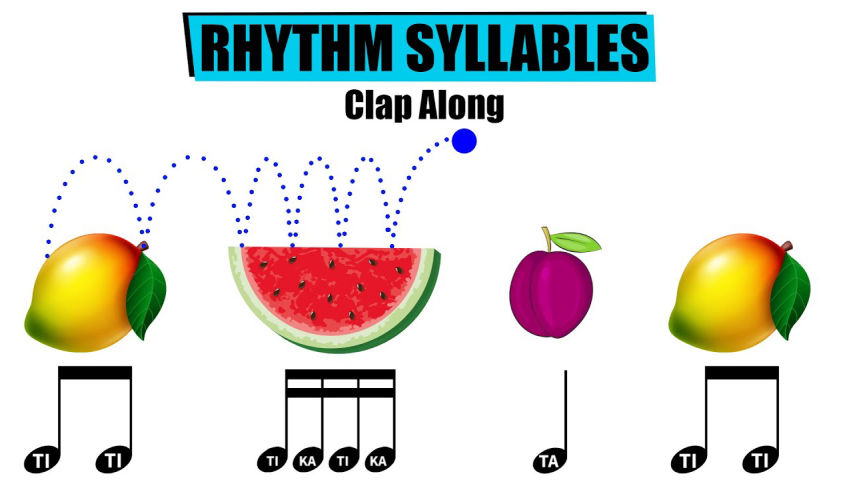 RHYTHM SYLLABLES
Clap Along

TI TI
TI KA TI KA
TA
TI TI